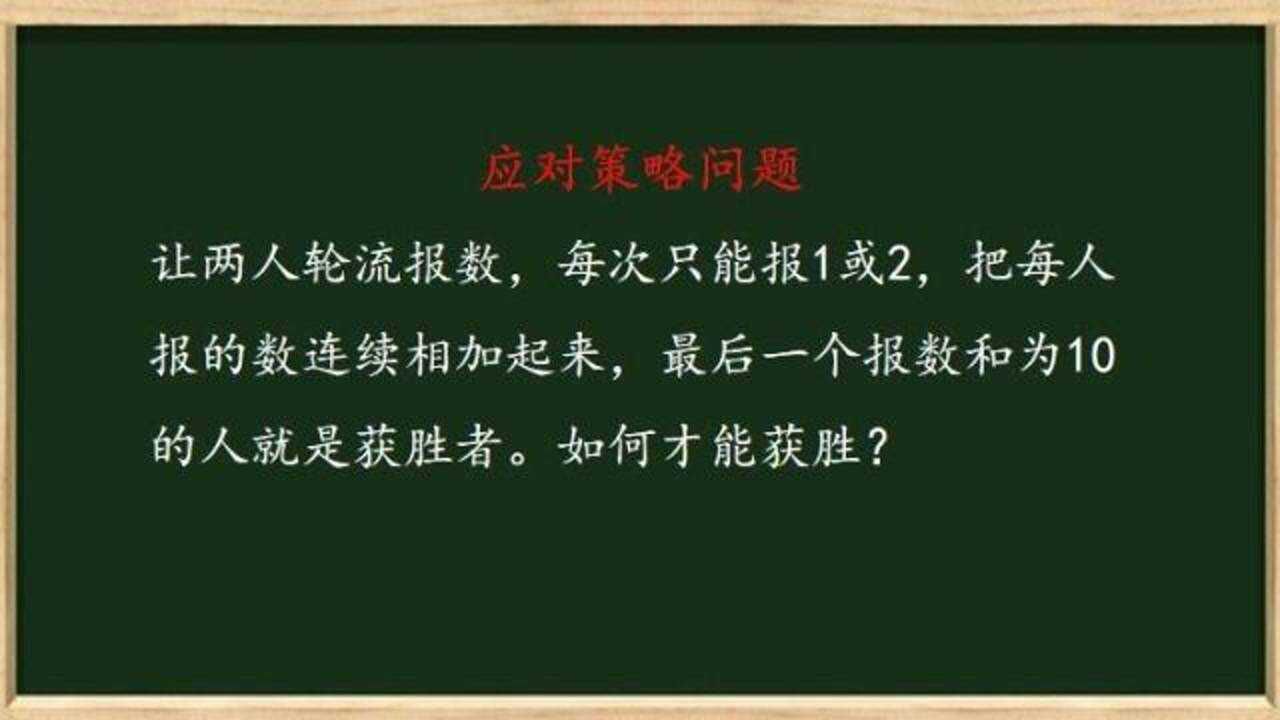 应对策略问题

让两人轮流报数，每次只能报1或2，把每人报的数连续相加起来，最后一个报数和为10的人就是获胜者。如何才能获胜？